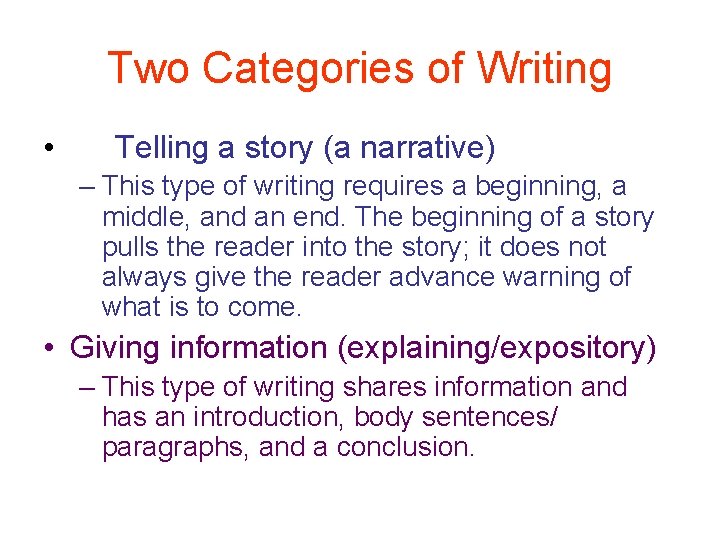 Two Categories of Writing

• Telling a story (a narrative)

– This type of writing requires a beginning, a middle, and an end. The beginning of a story pulls the reader into the story; it does not always give the reader advance warning of what is to come.

• Giving information (explaining/expository)

– This type of writing shares information and has an introduction, body sentences/ paragraphs, and a conclusion.